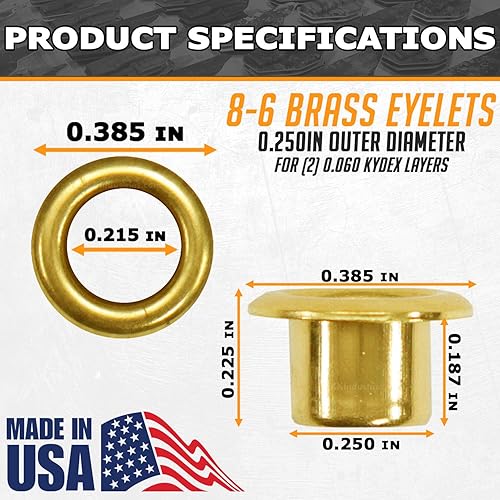 PRODUCT SPECIFICATIONS

8-6 BRASS EYELETS
0.250IN OUTER DIAMETER
FOR (2) 0.060 KYDEX LAYERS

0.385 IN

0.215 IN

0.385 IN

0.225 IN

0.187 IN

0.250 IN

MADE IN USA